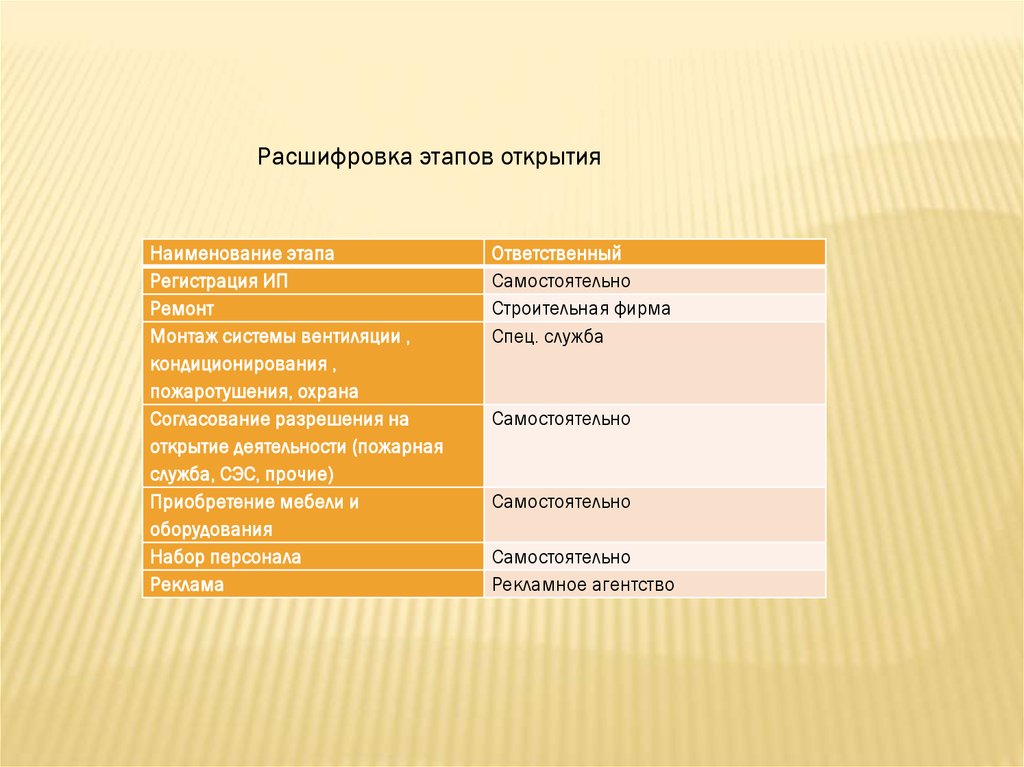 Расшифровка этапов открытия

| Наименование этапа | Ответственный |
|---|---|
| Регистрация ИП | Самостоятельно |
| Ремонт | Строительная фирма |
| Монтаж системы вентиляции , кондиционирования , пожаротушения, охрана | Спец. служба |
| Согласование разрешения на открытие деятельности (пожарная служба, СЭС, прочие) | Самостоятельно |
| Приобретение мебели и оборудования | Самостоятельно |
| Набор персонала | Самостоятельно |
| Реклама | Рекламное агентство |